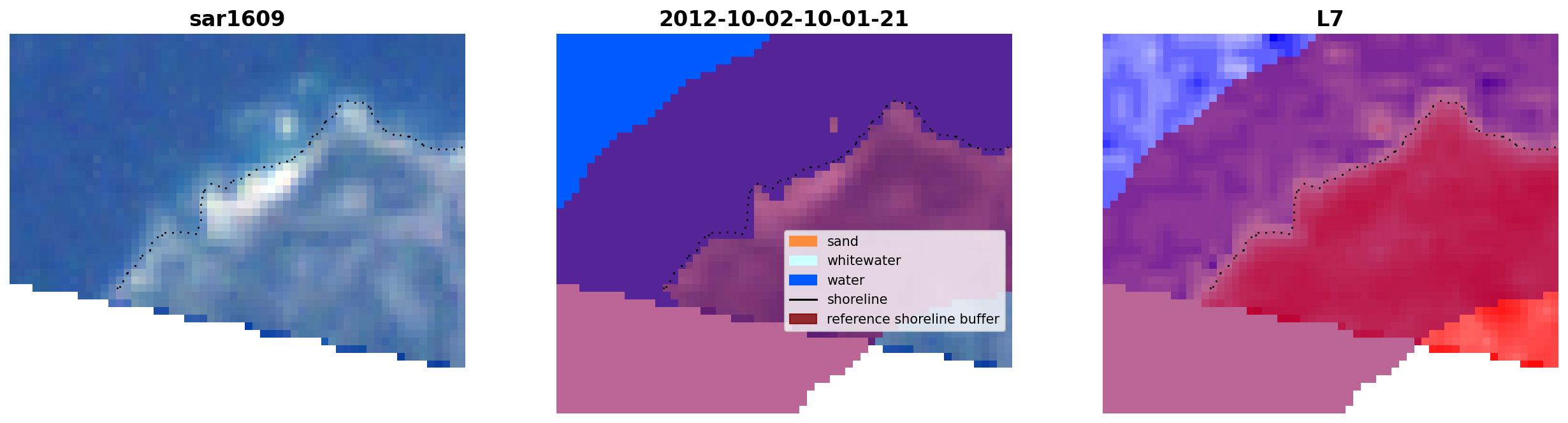 sar1609

2012-10-02-10-01-21

sand
whitewater
water
shoreline
reference shoreline buffer

L7